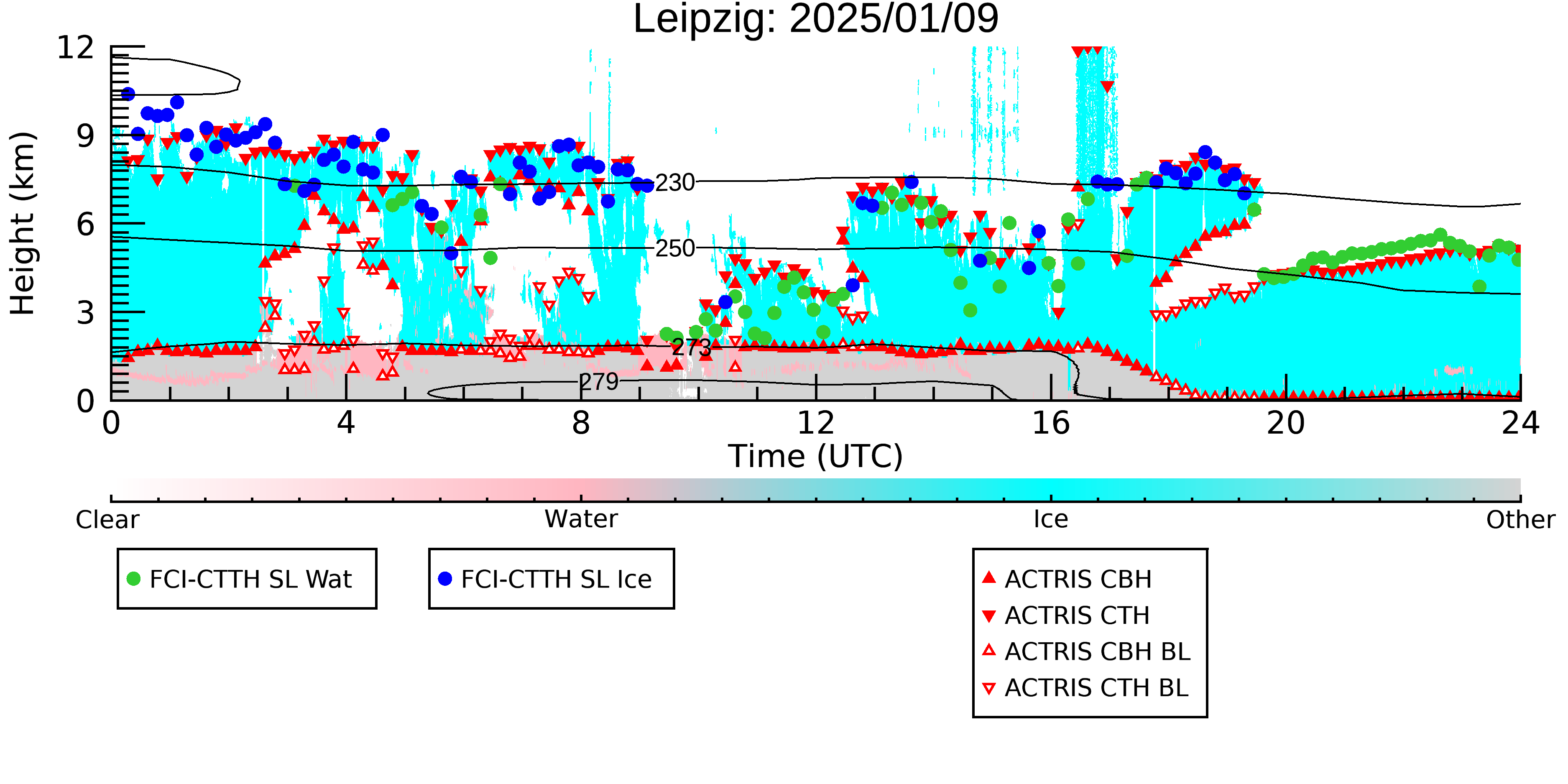 Leipzig: 2025/01/09

Height (km)

12
9
6
3
0

230
250
273
279

0
4
8
12
16
20
24
Time (UTC)

Clear
Water
Ice
Other

FCI-CTTH SL Wat
FCI-CTTH SL Ice

ACTRIS CBH
ACTRIS CTH
ACTRIS CBH BL
ACTRIS CTH BL